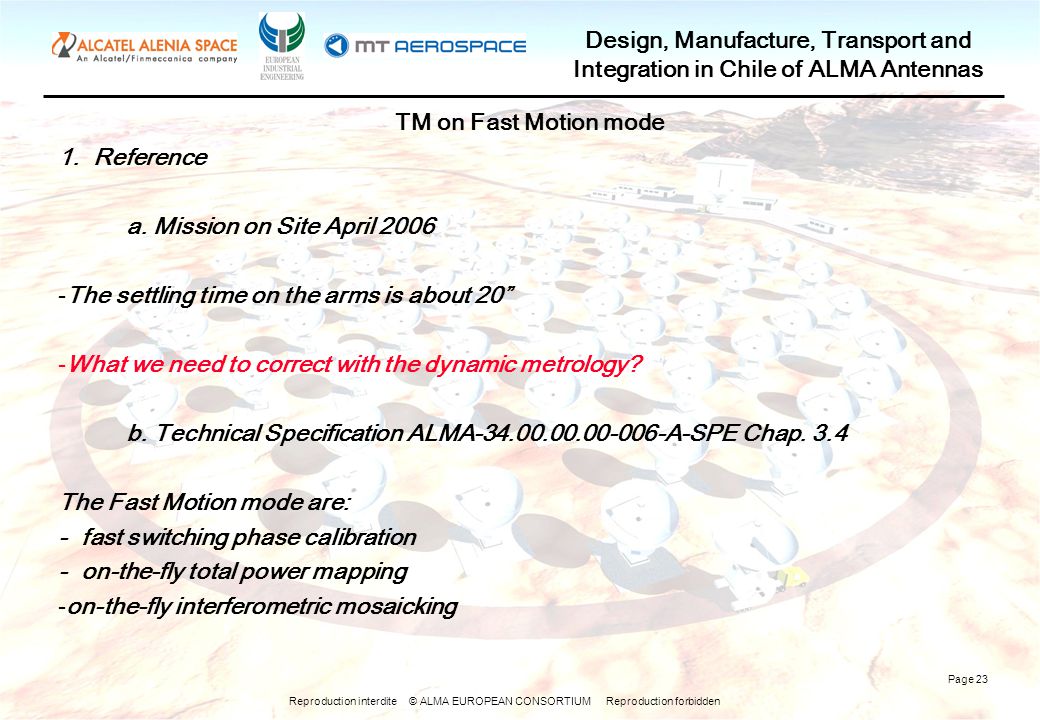 ALCATEL ALENIA SPACE
An Alcatel/Finmeccanica company

EUROPEAN INDUSTRIAL ENGINEERING

MT AEROSPACE

Design, Manufacture, Transport and Integration in Chile of ALMA Antennas

TM on Fast Motion mode

1. Reference

a. Mission on Site April 2006

-The settling time on the arms is about 20”

-What we need to correct with the dynamic metrology?

b. Technical Specification ALMA-34.00.00.00-006-A-SPE Chap. 3.4

The Fast Motion mode are:

- fast switching phase calibration
- on-the-fly total power mapping
-on-the-fly interferometric mosaicking

Page 23

Reproduction interdite © ALMA EUROPEAN CONSORTIUM Reproduction forbidden